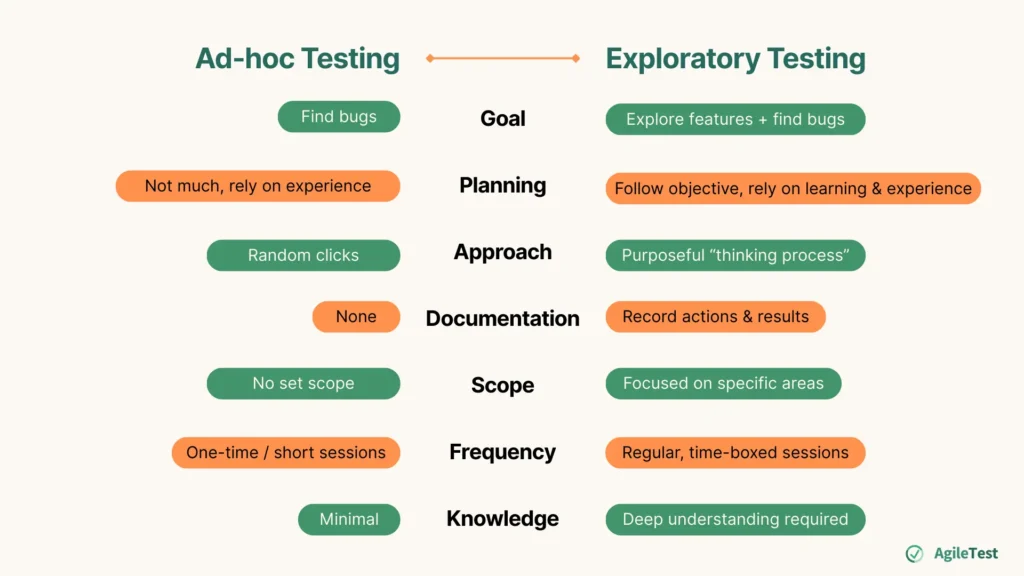 | Ad-hoc Testing | | Exploratory Testing |
|---|---|---|
| Find bugs | Goal | Explore features + find bugs |
| Not much, rely on experience | Planning | Follow objective, rely on learning & experience |
| Random clicks | Approach | Purposeful “thinking process” |
| None | Documentation | Record actions & results |
| No set scope | Scope | Focused on specific areas |
| One-time / short sessions | Frequency | Regular, time-boxed sessions |
| Minimal | Knowledge | Deep understanding required |

AgileTest